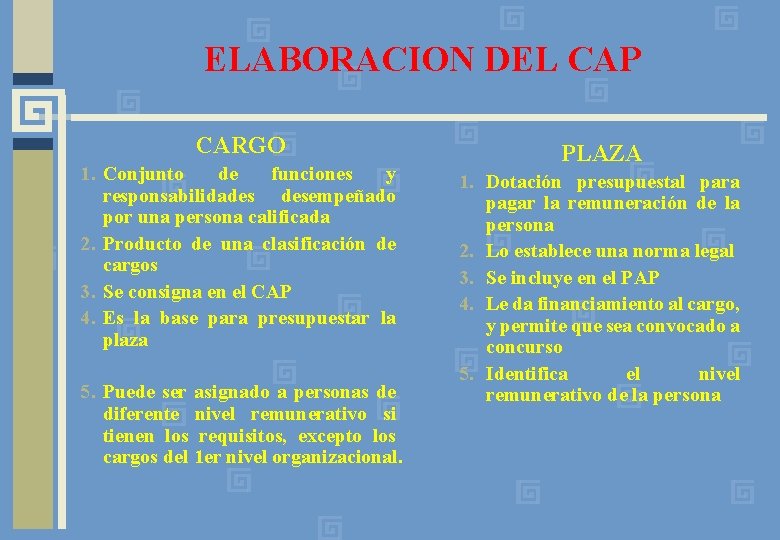 ELABORACION DEL CAP

CARGO

1. Conjunto de funciones y responsabilidades desempeñado por una persona calificada
2. Producto de una clasificación de cargos
3. Se consigna en el CAP
4. Es la base para presupuestar la plaza

5. Puede ser asignado a personas de diferente nivel remunerativo si tienen los requisitos, excepto los cargos del 1er nivel organizacional.

PLAZA

1. Dotación presupuestal para pagar la remuneración de la persona
2. Lo establece una norma legal
3. Se incluye en el PAP
4. Le da financiamiento al cargo, y permite que sea convocado a concurso
5. Identifica el nivel remunerativo de la persona